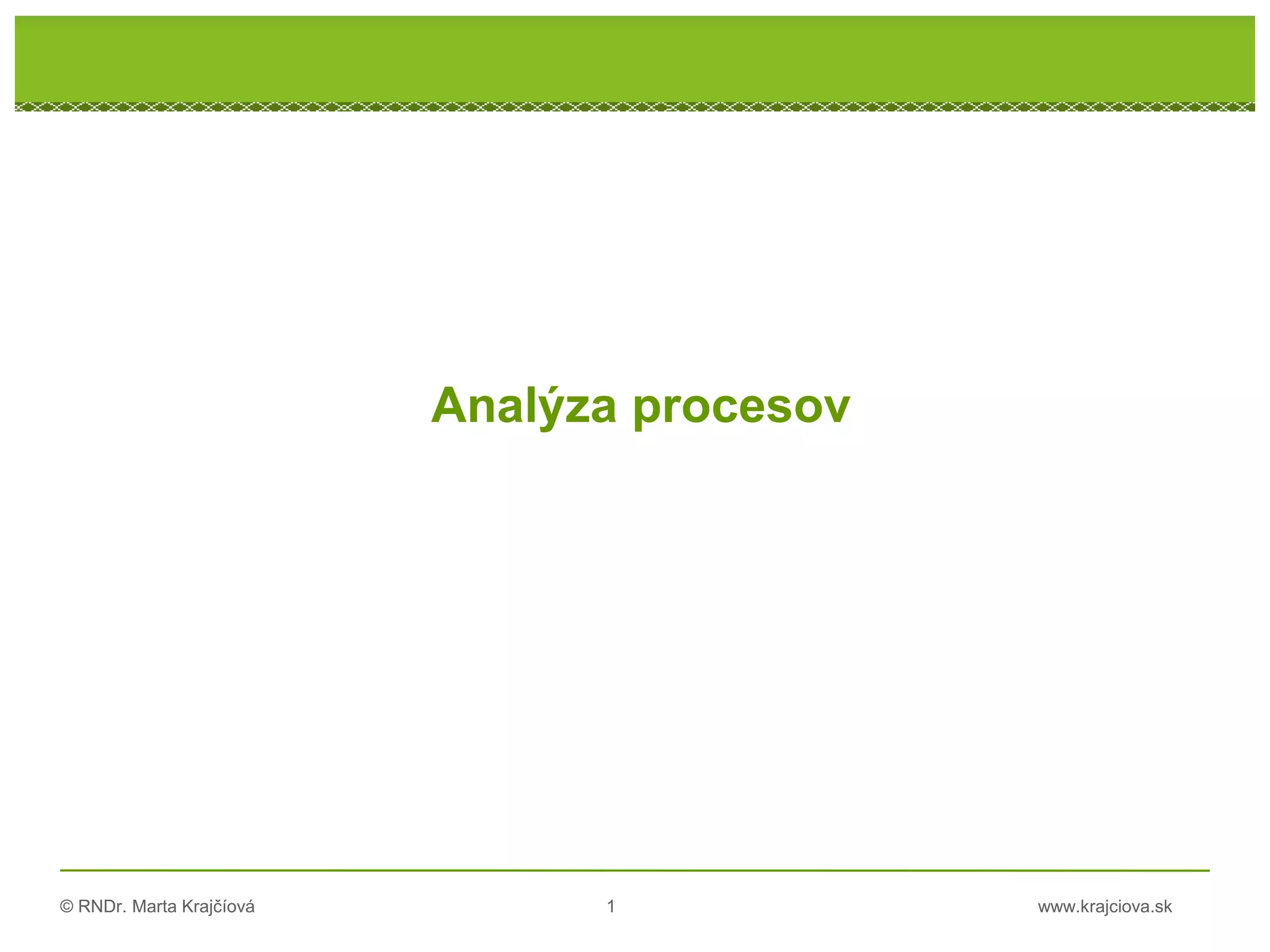 Analýza procesov

© RNDr. Marta Krajčíová 1 www.krajciova.sk